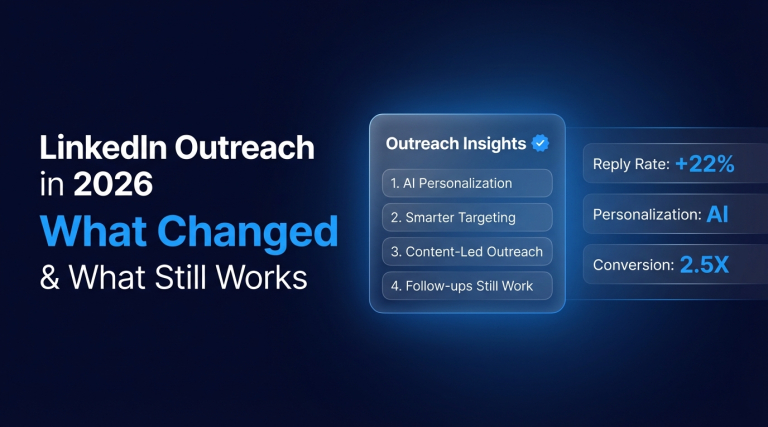 LinkedIn Outreach in 2026
What Changed
& What Still Works

Outreach Insights

1. AI Personalization
2. Smarter Targeting
3. Content-Led Outreach
4. Follow-ups Still Work

Reply Rate: +22%
Personalization: AI
Conversion: 2.5X